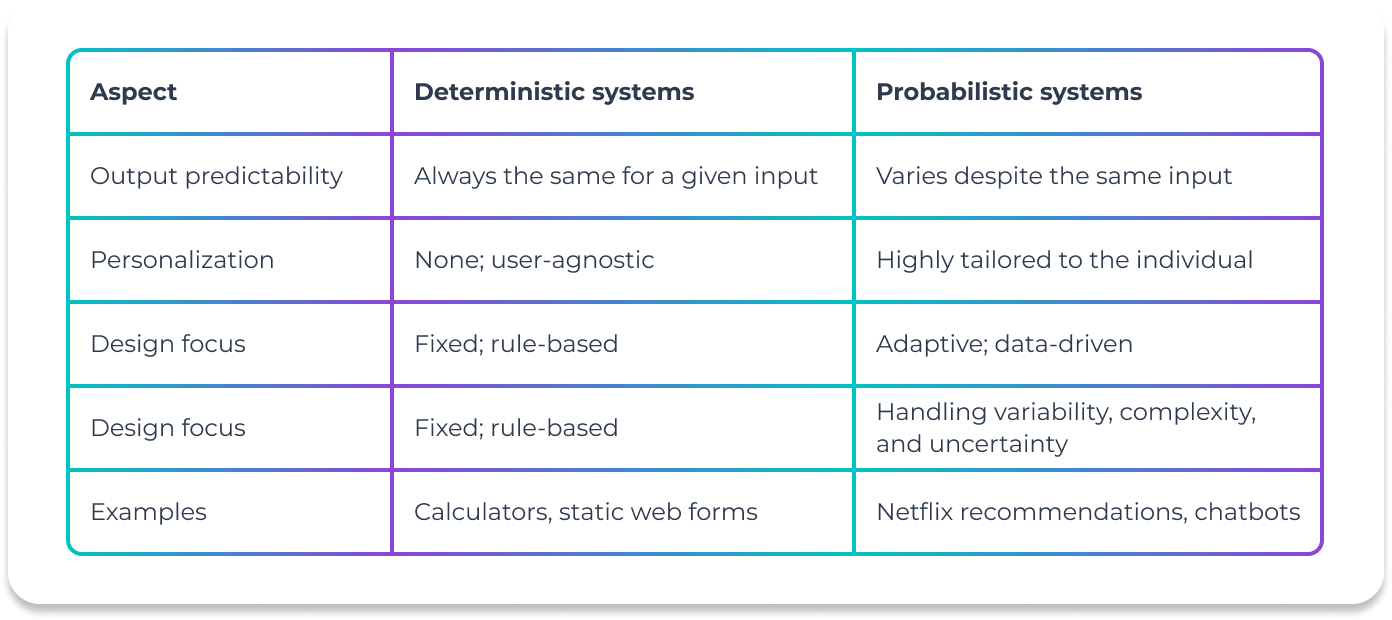 | Aspect | Deterministic systems | Probabilistic systems |
|---|---|---|
| Output predictability | Always the same for a given input | Varies despite the same input |
| Personalization | None; user-agnostic | Highly tailored to the individual |
| Design focus | Fixed; rule-based | Adaptive; data-driven |
| Design focus | Fixed; rule-based | Handling variability, complexity, and uncertainty |
| Examples | Calculators, static web forms | Netflix recommendations, chatbots |